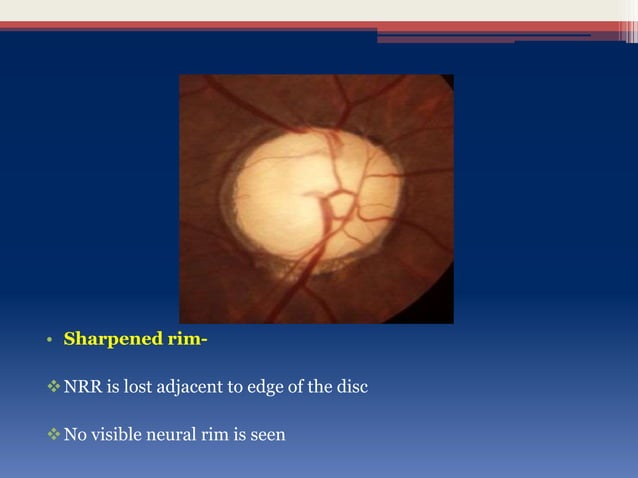 • Sharpened rim-

❖ NRR is lost adjacent to edge of the disc

❖ No visible neural rim is seen